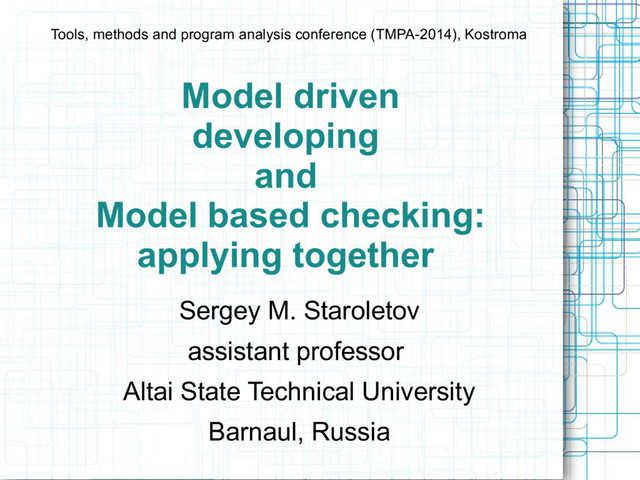 Tools, methods and program analysis conference (TMPA-2014), Kostroma

Model driven developing and Model based checking: applying together

Sergey M. Staroletov

assistant professor

Altai State Technical University

Barnaul, Russia